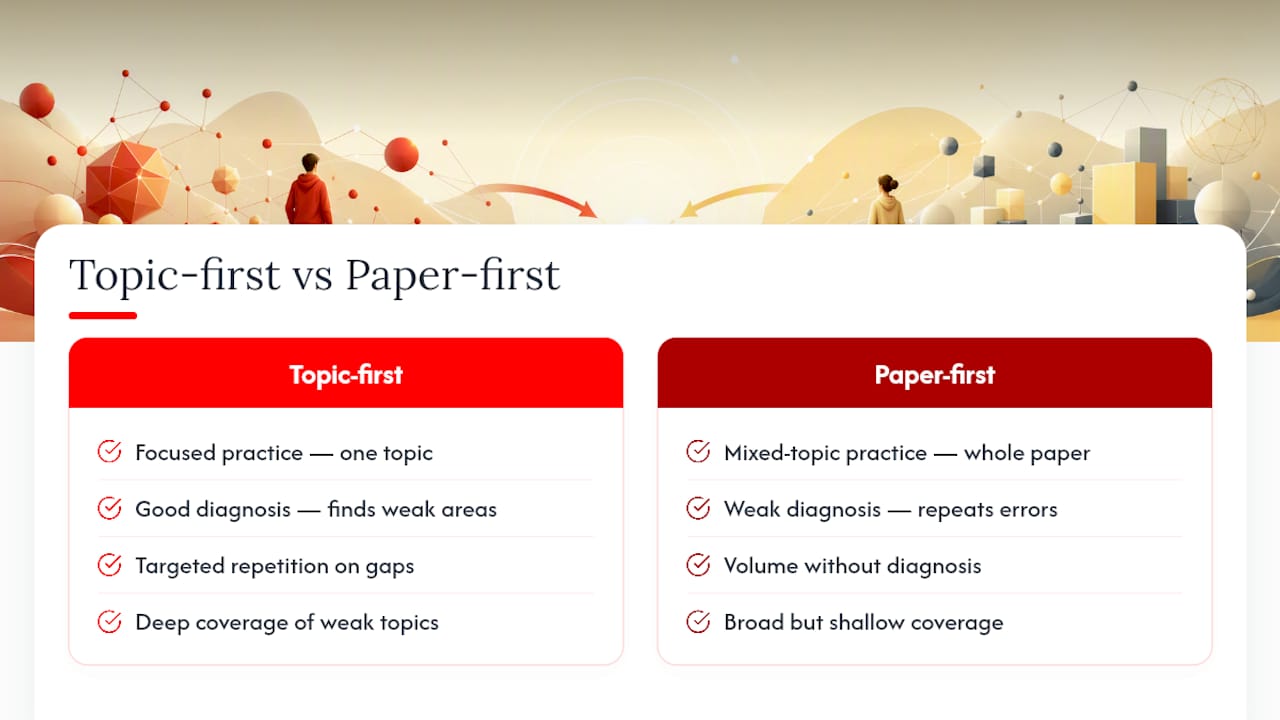 Topic-first vs Paper-first

Topic-first

Focused practice — one topic

Good diagnosis — finds weak areas

Targeted repetition on gaps

Deep coverage of weak topics

Paper-first

Mixed-topic practice — whole paper

Weak diagnosis — repeats errors

Volume without diagnosis

Broad but shallow coverage